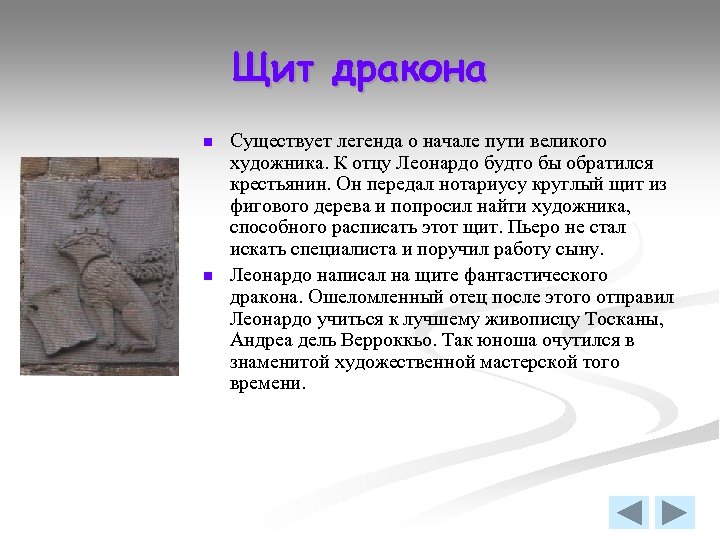 Щит дракона

Существует легенда о начале пути великого художника. К отцу Леонардо будто бы обратился крестьянин. Он передал нотариусу круглый щит из фигового дерева и попросил найти художника, способного расписать этот щит. Пьеро не стал искать специалиста и поручил работу сыну.

Леонардо написал на щите фантастического дракона. Ошеломленный отец после этого отправил Леонардо учиться к лучшему живописцу Тосканы, Андреа дель Верроккьо. Так юноша очутился в знаменитой художественной мастерской того времени.